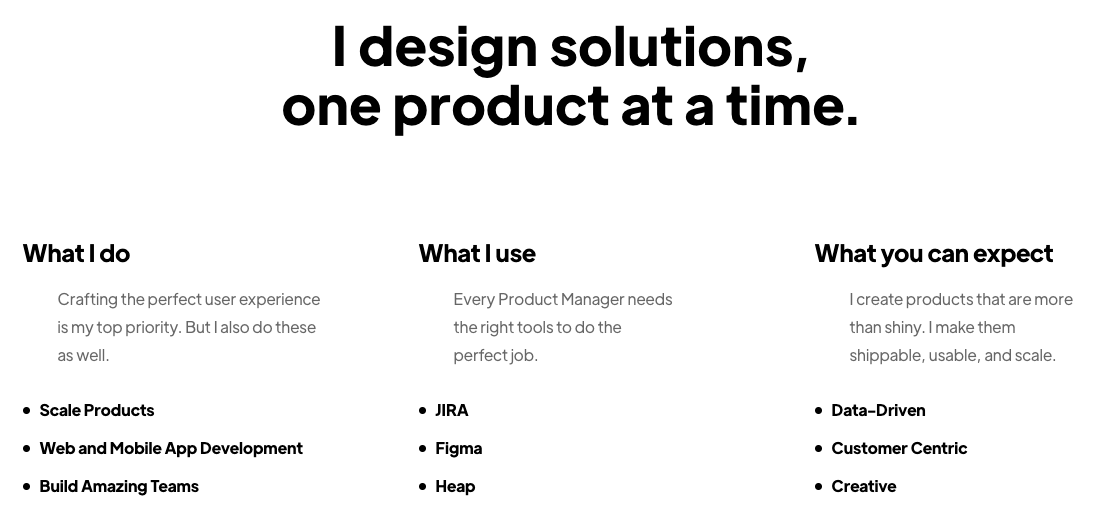 I design solutions,
one product at a time.

What I do

Crafting the perfect user experience is my top priority. But I also do these as well.

- Scale Products
- Web and Mobile App Development
- Build Amazing Teams

What I use

Every Product Manager needs the right tools to do the perfect job.

- JIRA
- Figma
- Heap

What you can expect

I create products that are more than shiny. I make them shippable, usable, and scale.

- Data-Driven
- Customer Centric
- Creative